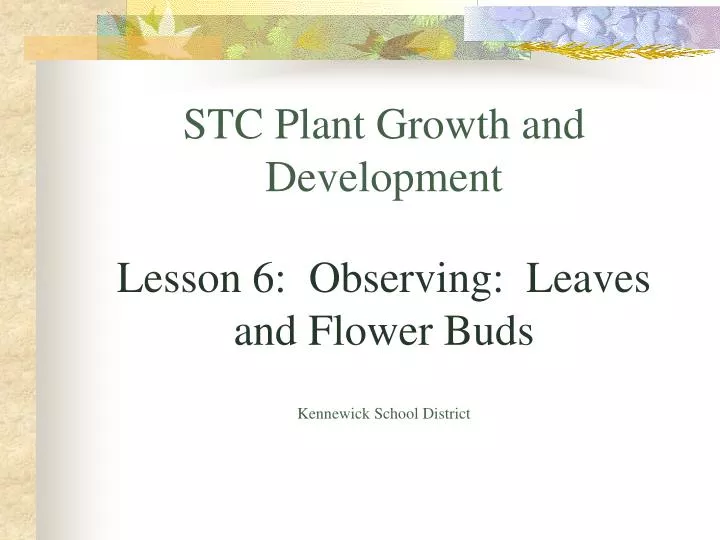 STC Plant Growth and Development

Lesson 6: Observing: Leaves and Flower Buds

Kennewick School District